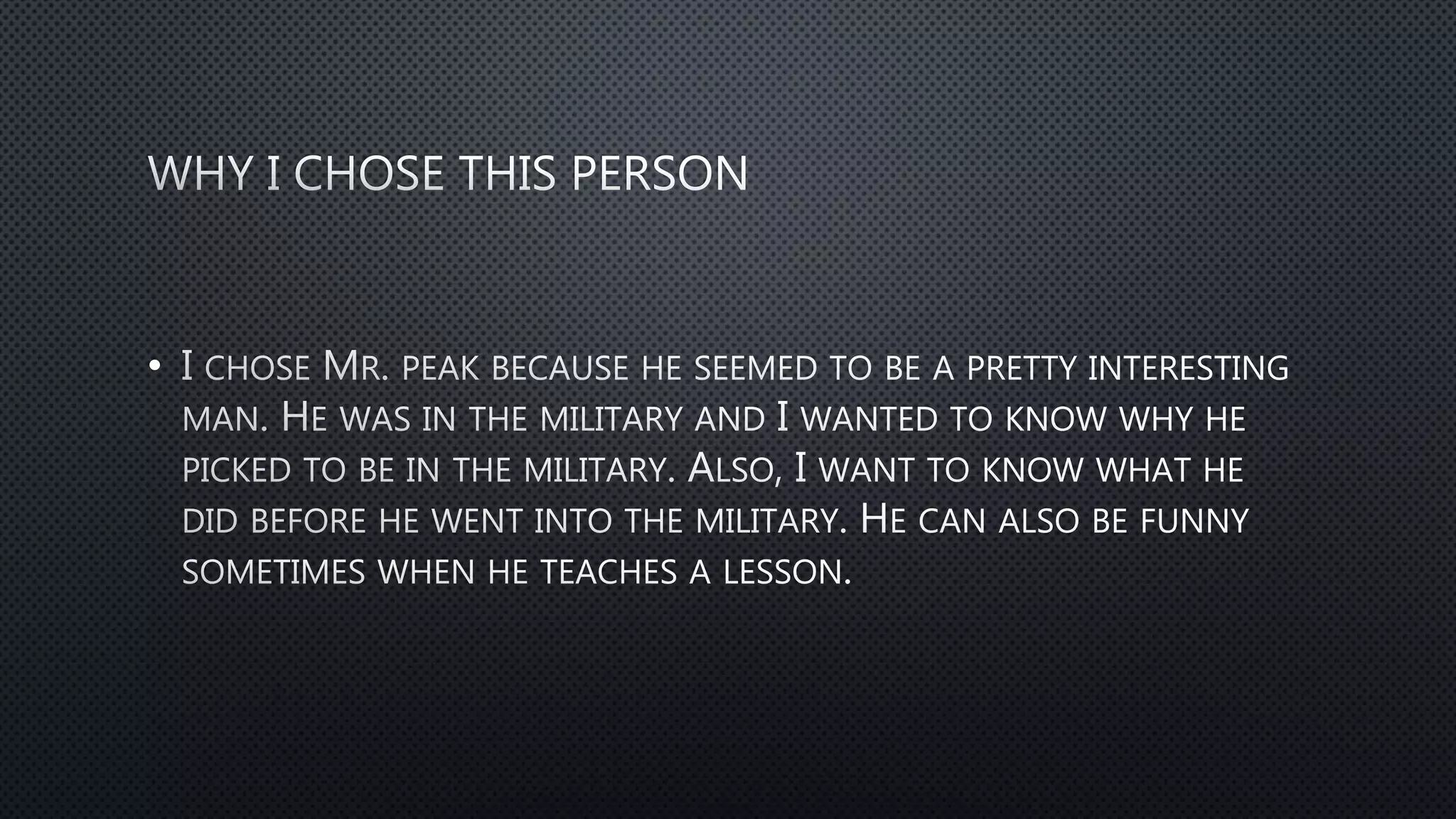 WHY I CHOSE THIS PERSON

• I chose Mr. peak because he seemed to be a pretty interesting man. He was in the military and I wanted to know why he picked to be in the military. Also, I want to know what he did before he went into the military. He can also be funny sometimes when he teaches a lesson.